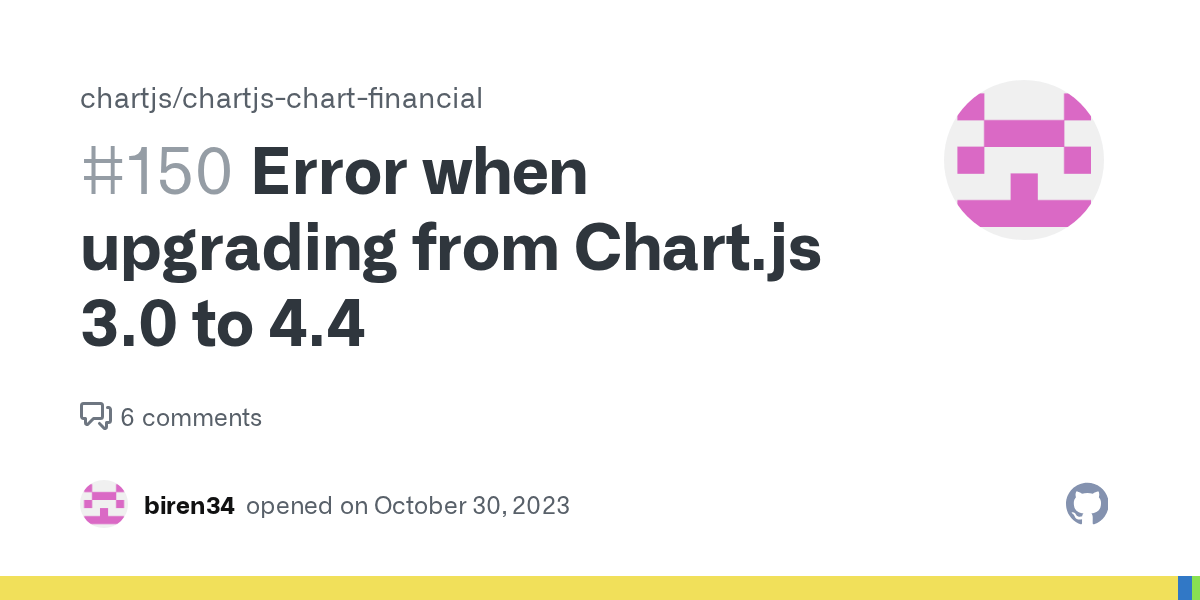 chartjs/chartjs-chart-financial

#150 Error when upgrading from Chart.js 3.0 to 4.4

6 comments

biren34 opened on October 30, 2023